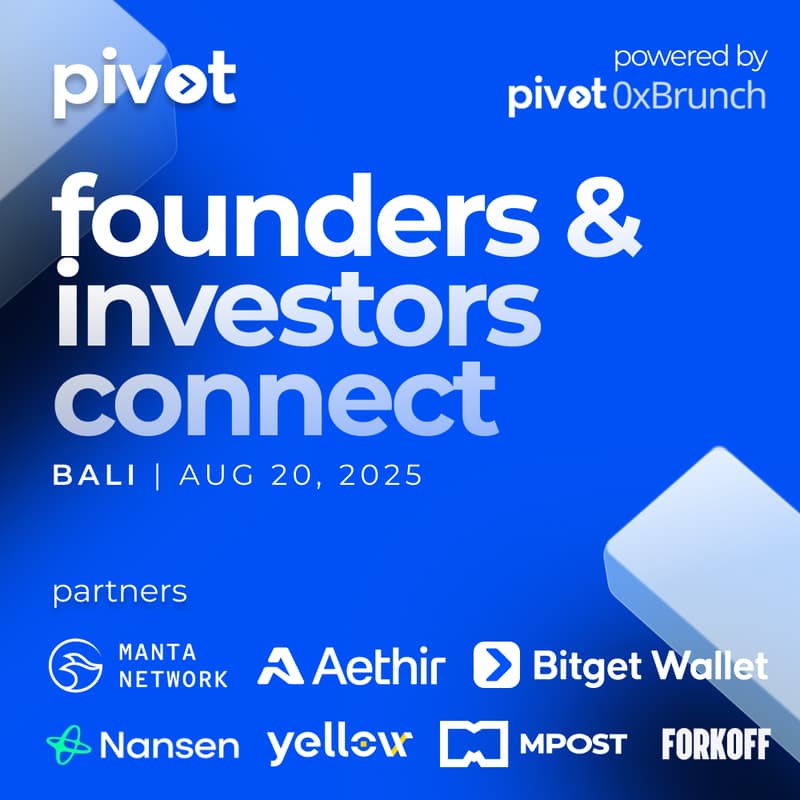 pivot

powered by
pivot 0xBrunch

founders & investors connect

BALI | AUG 20, 2025

partners

MANTA NETWORK
Aethir
Bitget Wallet
Nansen
yellow
MPOST
FORKOFF